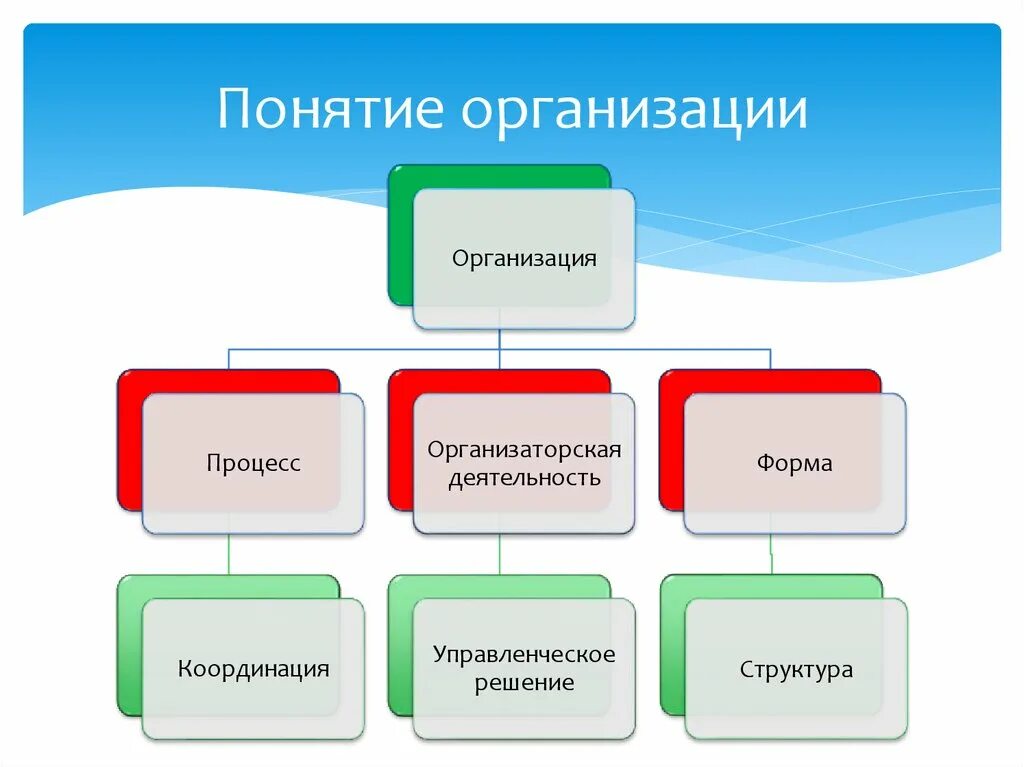 Понятие организации

Организация

Процесс

Организаторская деятельность

Форма

Координация

Управленческое решение

Структура